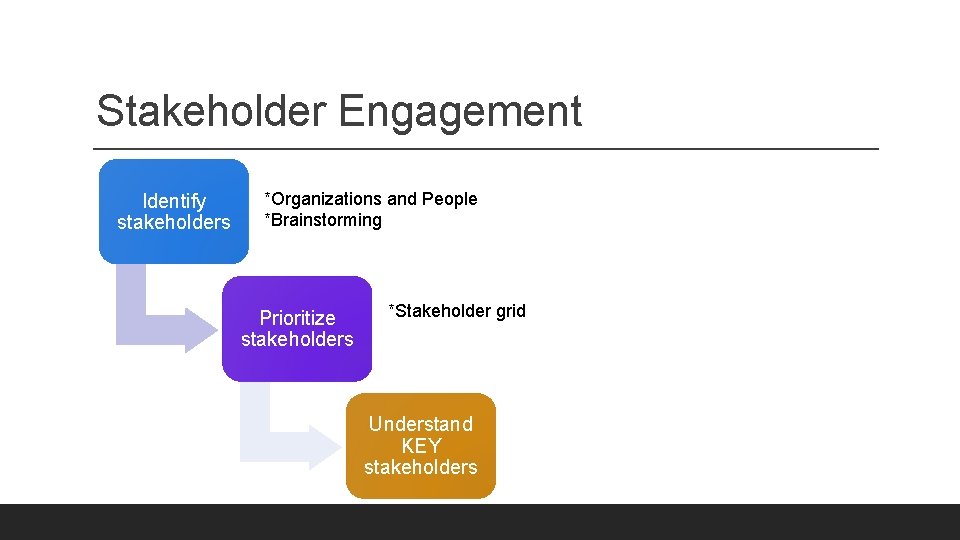 Stakeholder Engagement

Identify stakeholders

*Organizations and People
*Brainstorming

Prioritize stakeholders

*Stakeholder grid

Understand KEY stakeholders